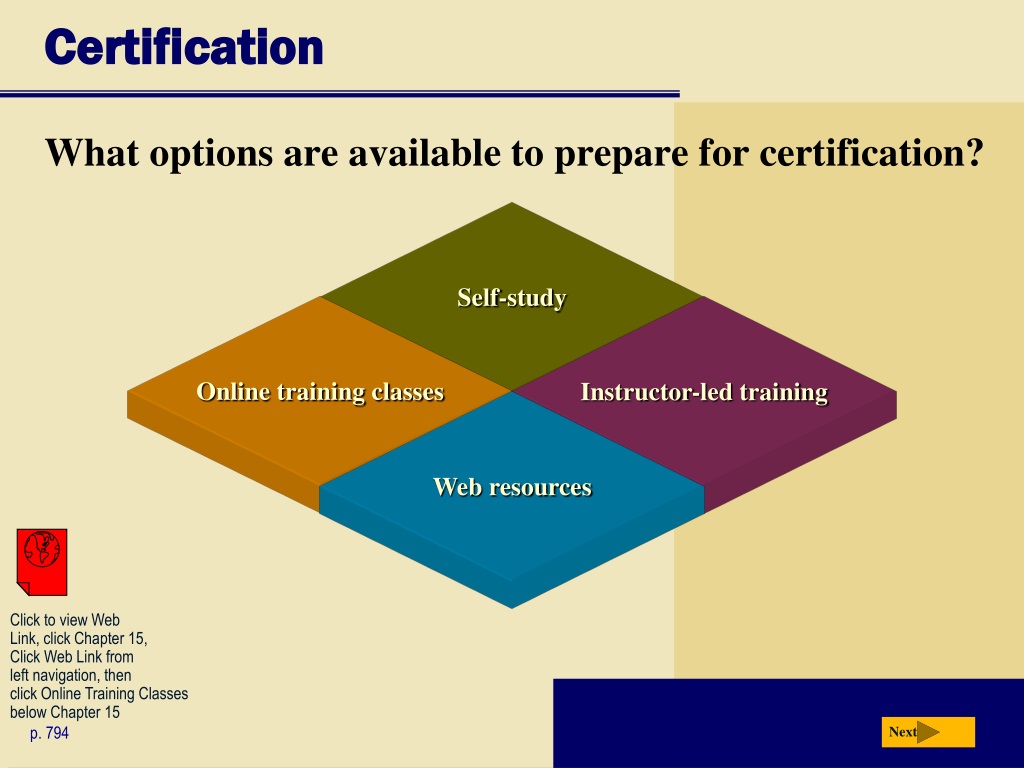 Certification

What options are available to prepare for certification?

Self-study

Online training classes

Instructor-led training

Web resources

Click to view Web Link, click Chapter 15, Click Web Link from left navigation, then click Online Training Classes below Chapter 15

p. 794

Next